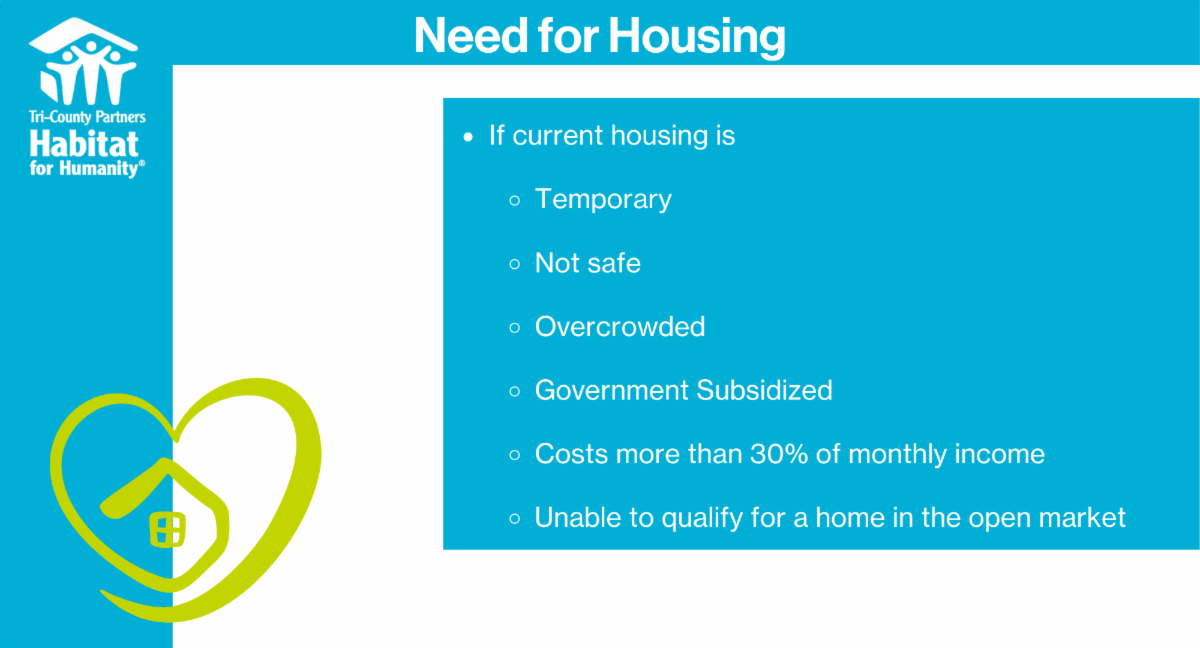 Tri-County Partners
Habitat
for Humanity®

Need for Housing

- If current housing is
  - Temporary
  - Not safe
  - Overcrowded
  - Government Subsidized
  - Costs more than 30% of monthly income
  - Unable to qualify for a home in the open market